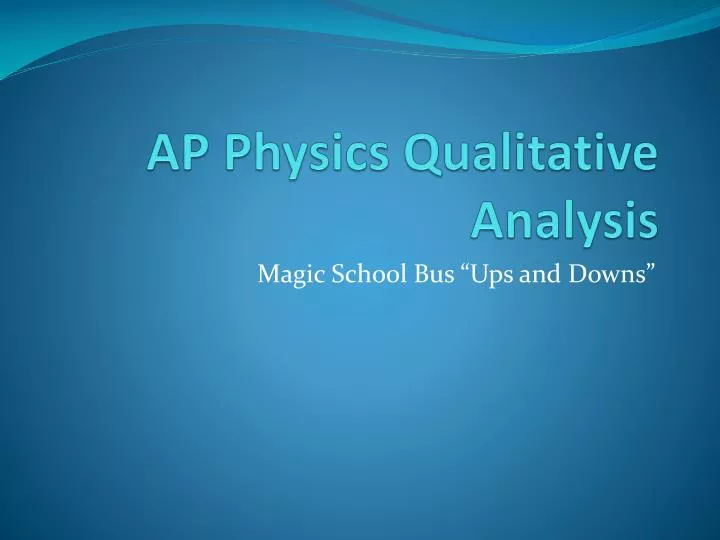 AP Physics Qualitative Analysis

Magic School Bus “Ups and Downs”